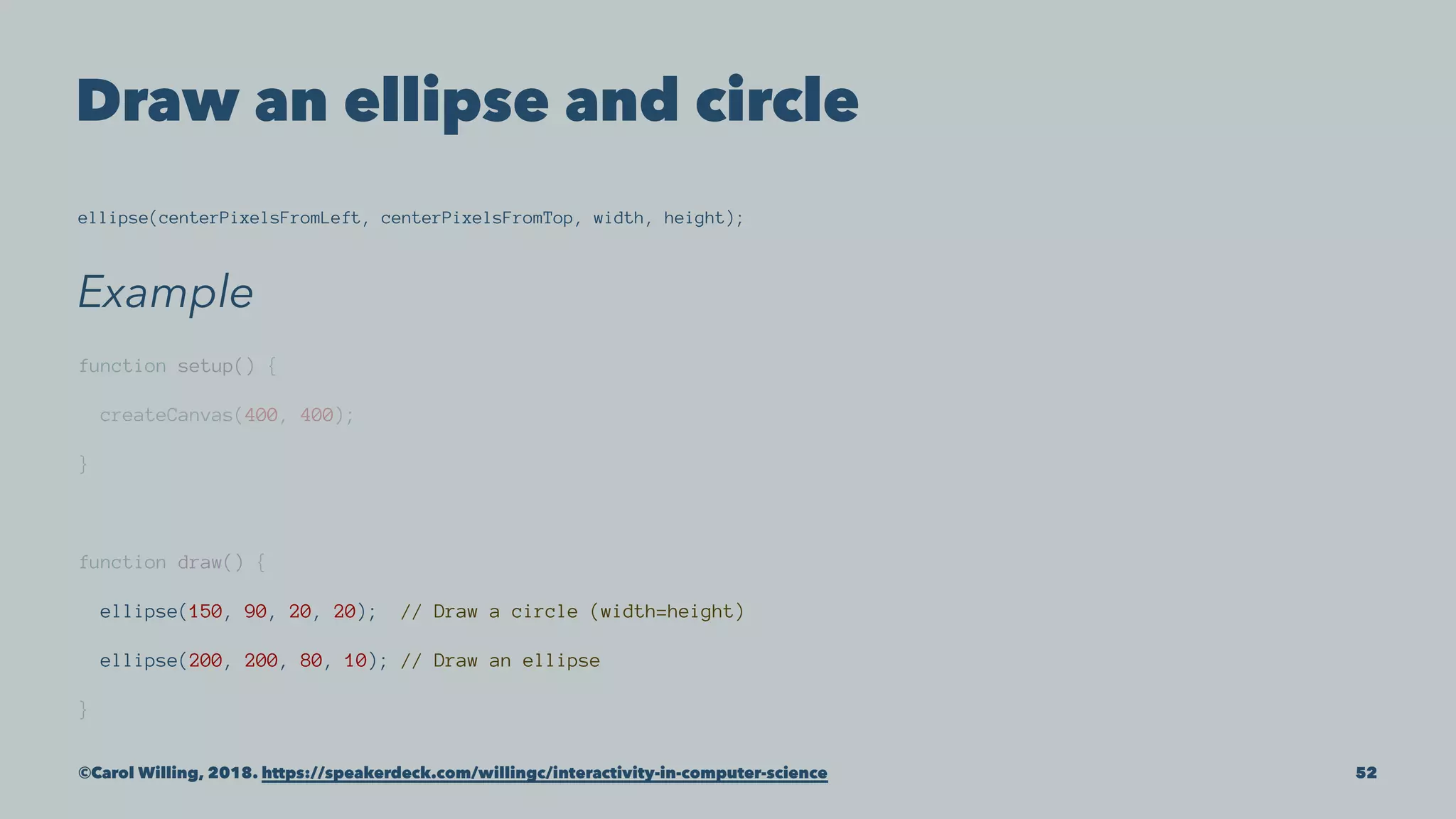 Draw an ellipse and circle

ellipse(centerPixelsFromLeft, centerPixelsFromTop, width, height);

Example

function setup() {
  createCanvas(400, 400);
}

function draw() {
  ellipse(150, 90, 20, 20);  // Draw a circle (width=height)
  ellipse(200, 200, 80, 10); // Draw an ellipse
}

©Carol Willing, 2018. https://speakerdeck.com/willingc/interactivity-in-computer-science

52